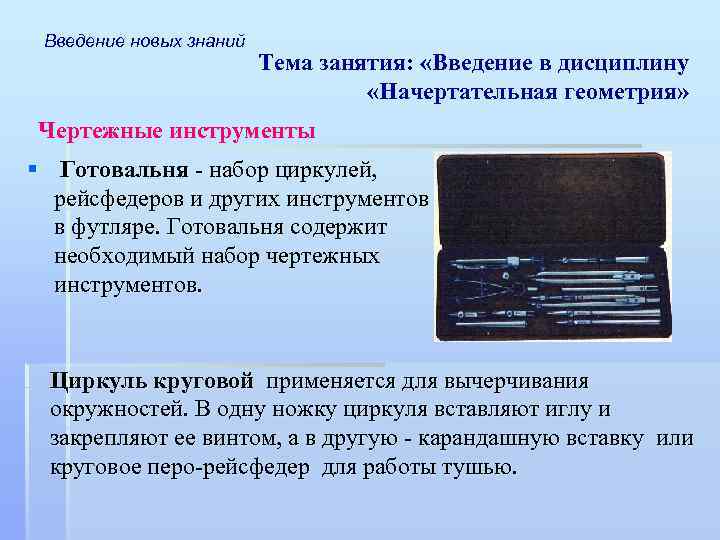 Введение новых знаний

Тема занятия: «Введение в дисциплину «Начертательная геометрия»

Чертежные инструменты

Готовальня - набор циркулей, рейсфедеров и других инструментов в футляре. Готовальня содержит необходимый набор чертежных инструментов.

Циркуль круговой применяется для вычерчивания окружностей. В одну ножку циркуля вставляют иглу и закрепляют ее винтом, а в другую - карандашную вставку или круговое перо-рейсфедер для работы тушью.